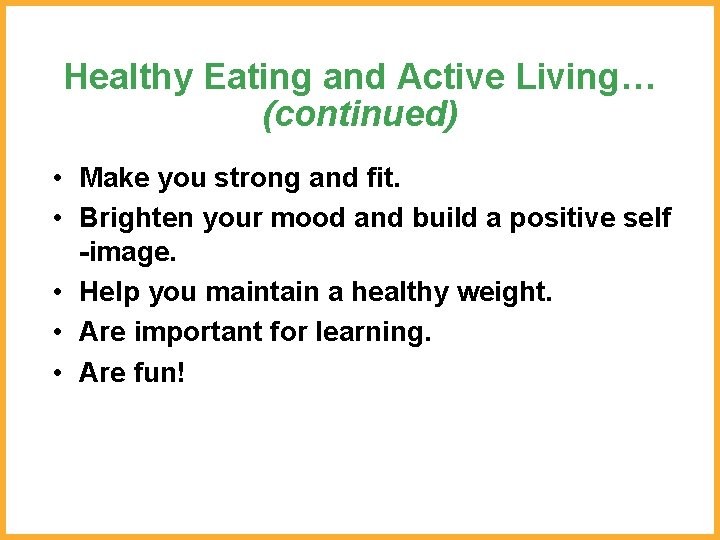 Healthy Eating and Active Living…
(continued)

• Make you strong and fit.
• Brighten your mood and build a positive self -image.
• Help you maintain a healthy weight.
• Are important for learning.
• Are fun!